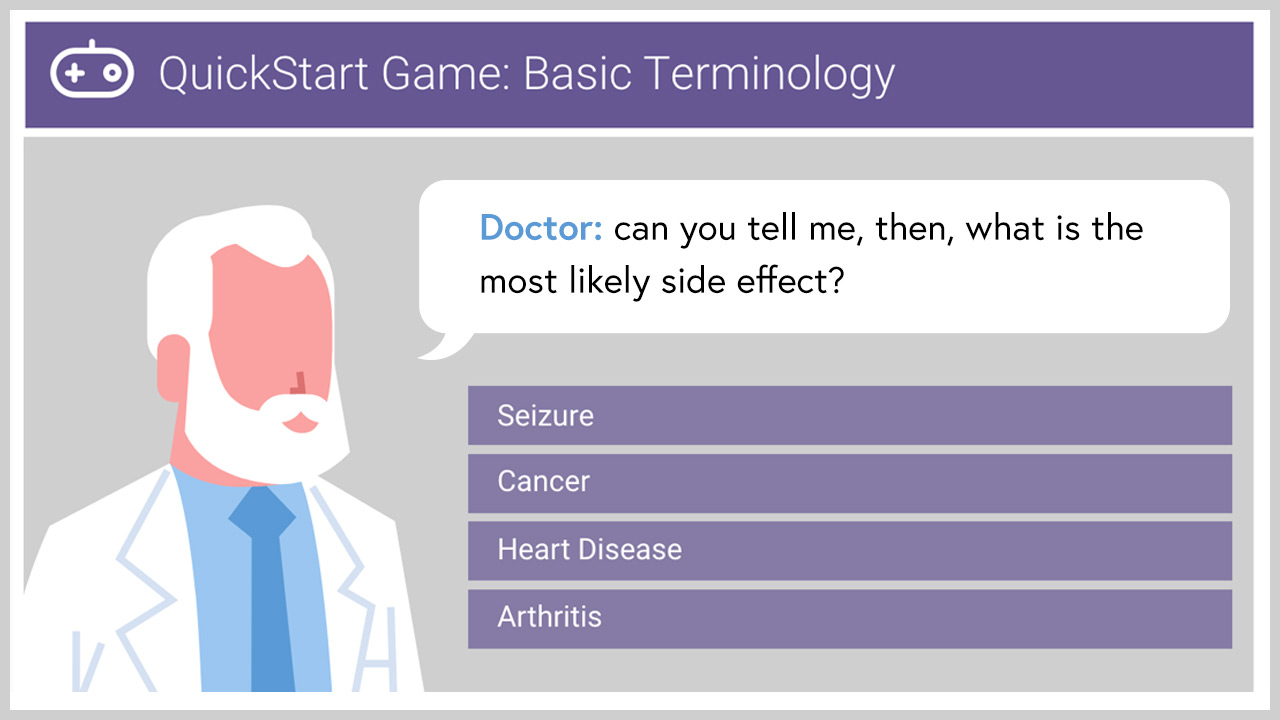 QuickStart Game: Basic Terminology

Doctor: can you tell me, then, what is the most likely side effect?

Seizure

Cancer

Heart Disease

Arthritis